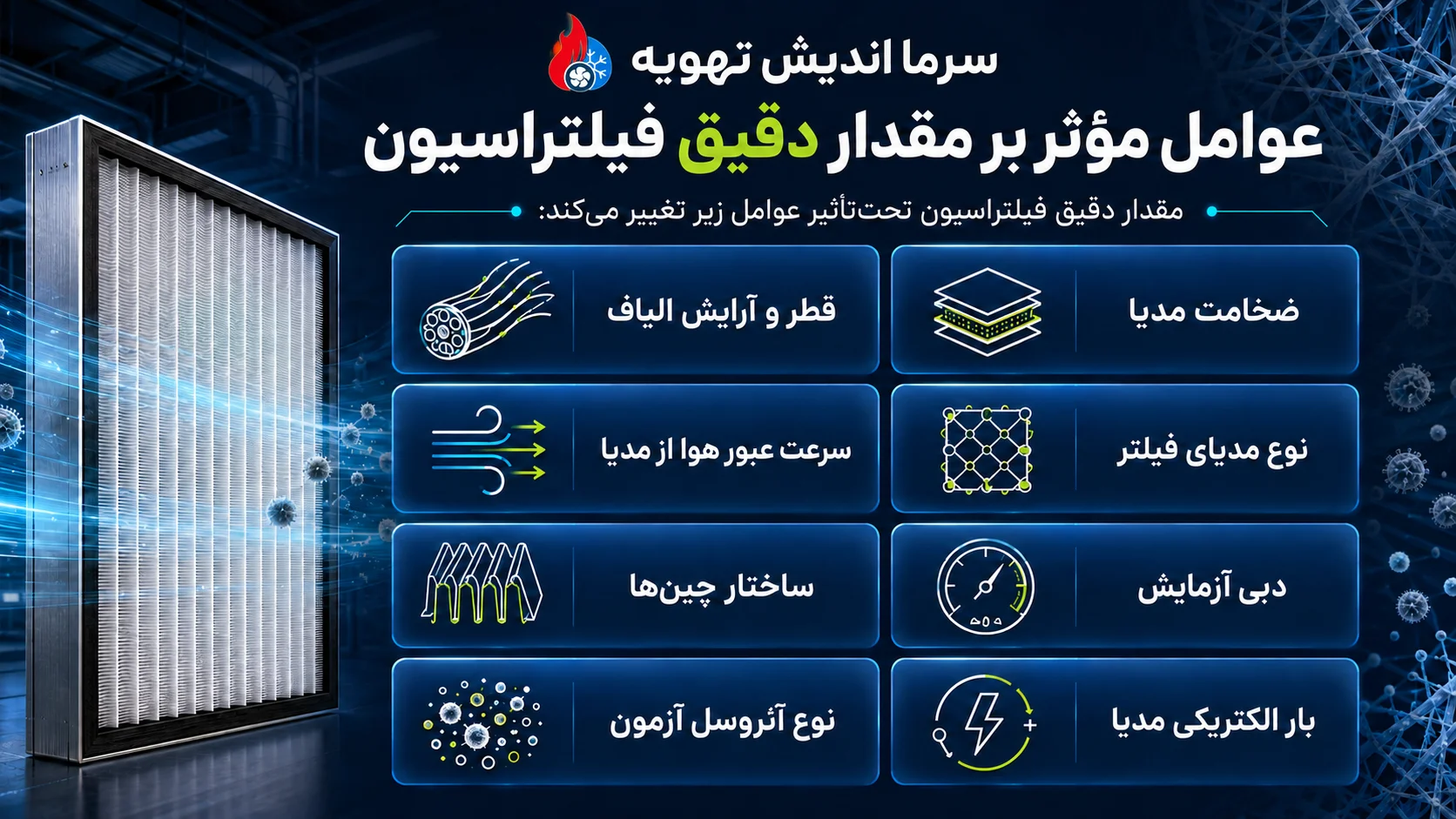 سرما اندیش تهویه

عوامل مؤثر بر مقدار دقیق فیلتراسیون

مقدار دقیق فیلتراسیون تحت‌تأثیر عوامل زیر تغییر می‌کند:

ضخامت مدیا

قطر و آرایش الیاف

نوع مدیای فیلتر

سرعت عبور هوا از مدیا

دبی آزمایش

ساختار چین‌ها

بار الکتریکی مدیا

نوع آئروسل آزمون